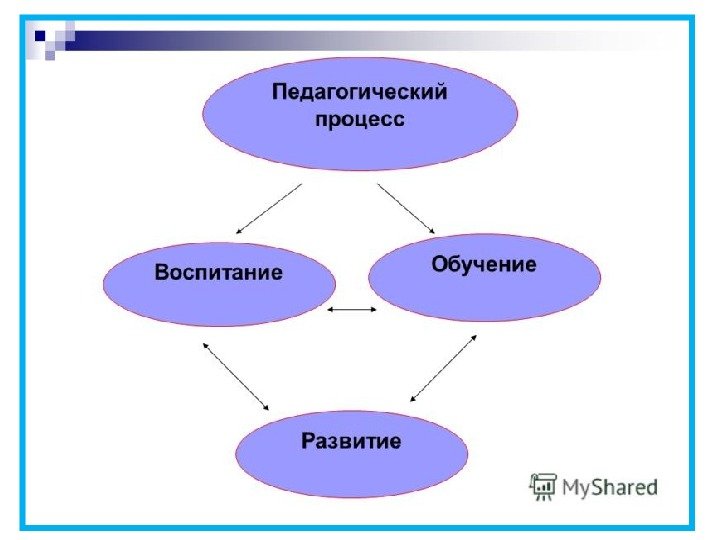 Педагогический процесс

Воспитание

Обучение

Развитие

MyShared